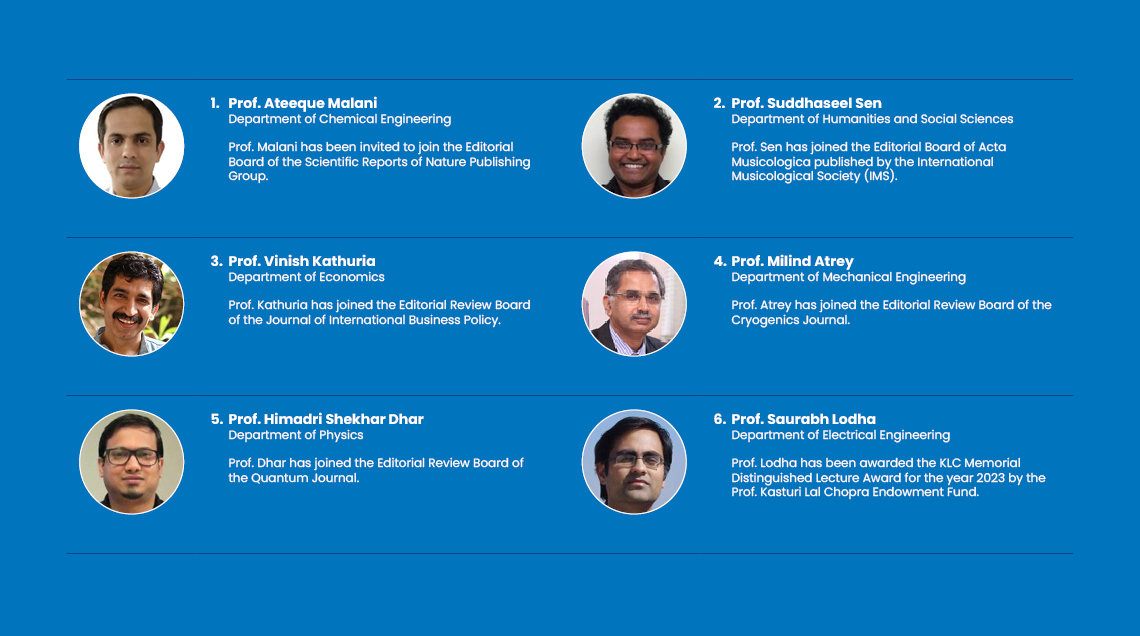 1. Prof. Ateeque Malani
Department of Chemical Engineering

Prof. Malani has been invited to join the Editorial Board of the Scientific Reports of Nature Publishing Group.

2. Prof. Suddhaseel Sen
Department of Humanities and Social Sciences

Prof. Sen has joined the Editorial Board of Acta Musicologica published by the International Musicological Society (IMS).

3. Prof. Vinish Kathuria
Department of Economics

Prof. Kathuria has joined the Editorial Review Board of the Journal of International Business Policy.

4. Prof. Milind Atrey
Department of Mechanical Engineering

Prof. Atrey has joined the Editorial Review Board of the Cryogenics Journal.

5. Prof. Himadri Shekhar Dhar
Department of Physics

Prof. Dhar has joined the Editorial Review Board of the Quantum Journal.

6. Prof. Saurabh Lodha
Department of Electrical Engineering

Prof. Lodha has been awarded the KLC Memorial Distinguished Lecture Award for the year 2023 by the Prof. Kasturi Lal Chopra Endowment Fund.